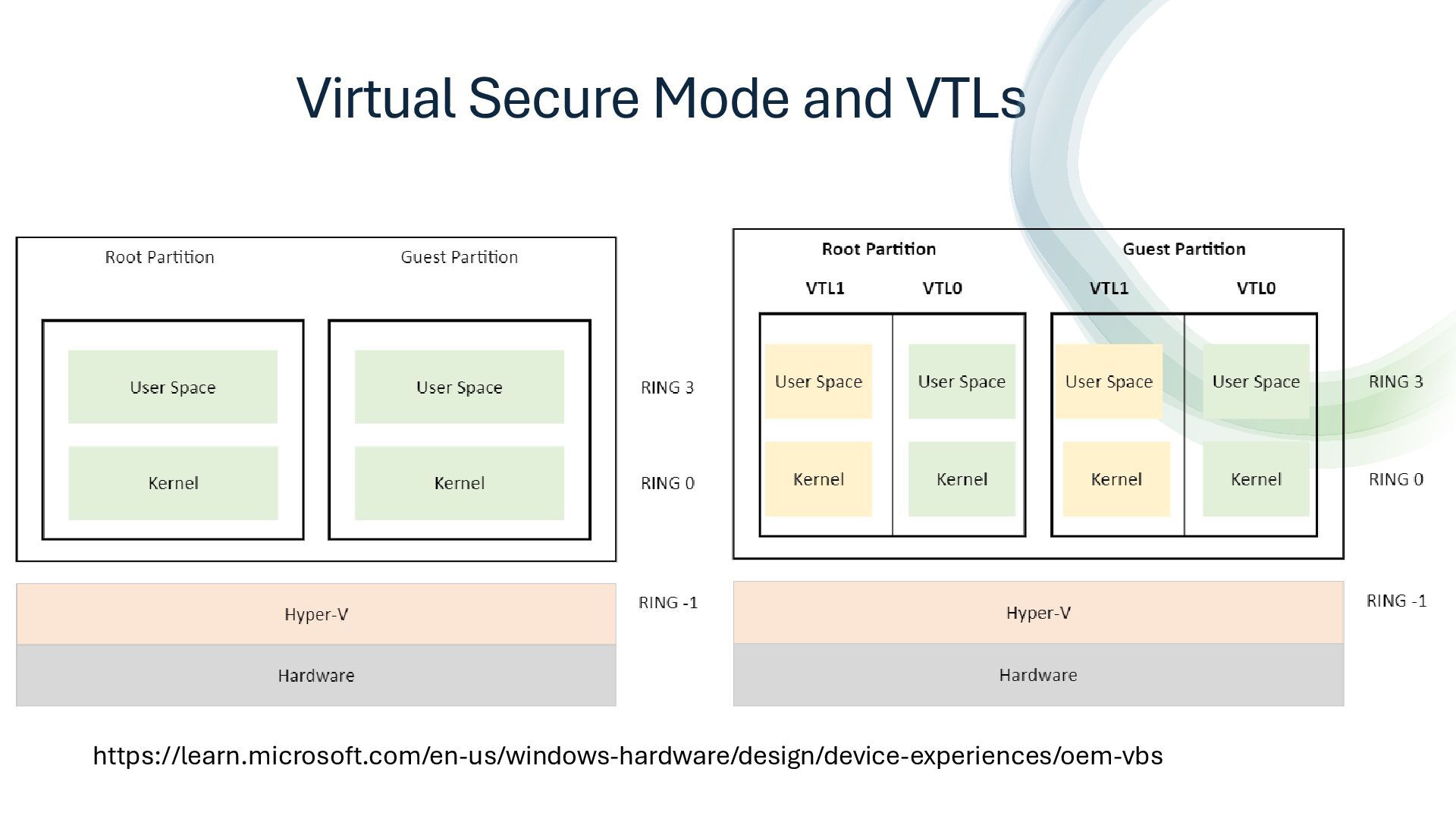 Virtual Secure Mode and VTLs

Root Partition

Guest Partition

User Space

User Space

RING 3

Kernel

Kernel

RING 0

Hyper-V

RING -1

Hardware

Root Partition

Guest Partition

VTL1

VTL0

VTL1

VTL0

User Space

User Space

User Space

User Space

RING 3

Kernel

Kernel

Kernel

Kernel

RING 0

Hyper-V

RING -1

Hardware

https://learn.microsoft.com/en-us/windows-hardware/design/device-experiences/oem-vbs